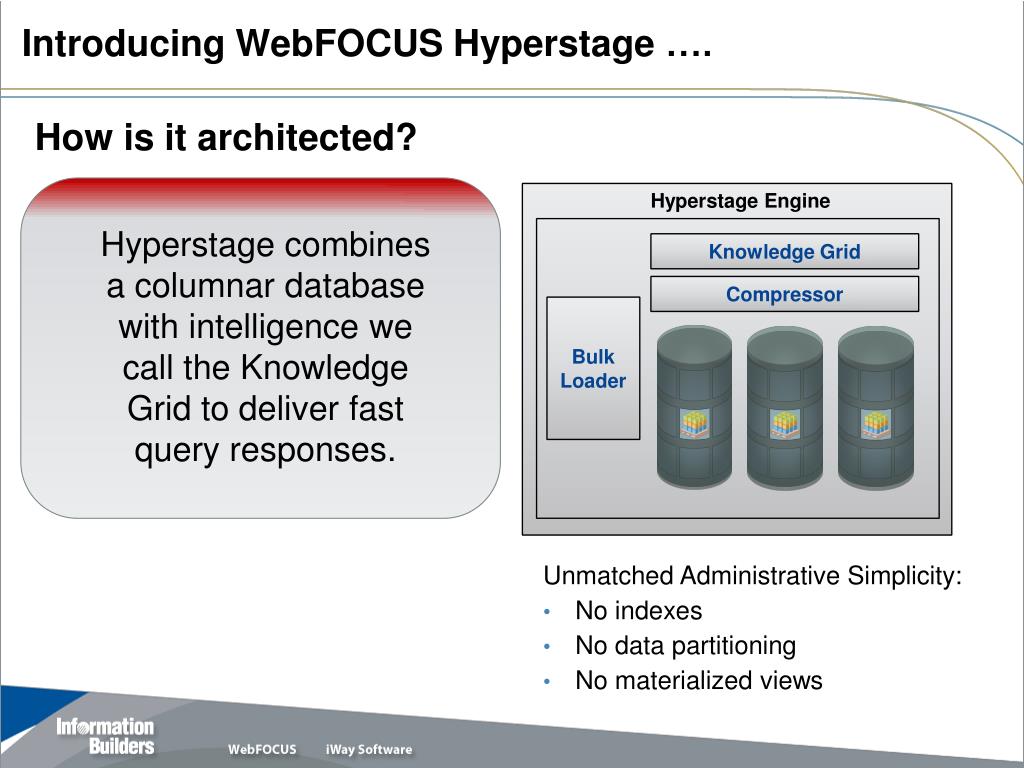 Introducing WebFOCUS Hyperstage ….

How is it architected?

Hyperstage combines a columnar database with intelligence we call the Knowledge Grid to deliver fast query responses.

Hyperstage Engine

Knowledge Grid

Compressor

Bulk Loader

Unmatched Administrative Simplicity:
• No indexes
• No data partitioning
• No materialized views

Information Builders

WebFOCUS

iWay Software